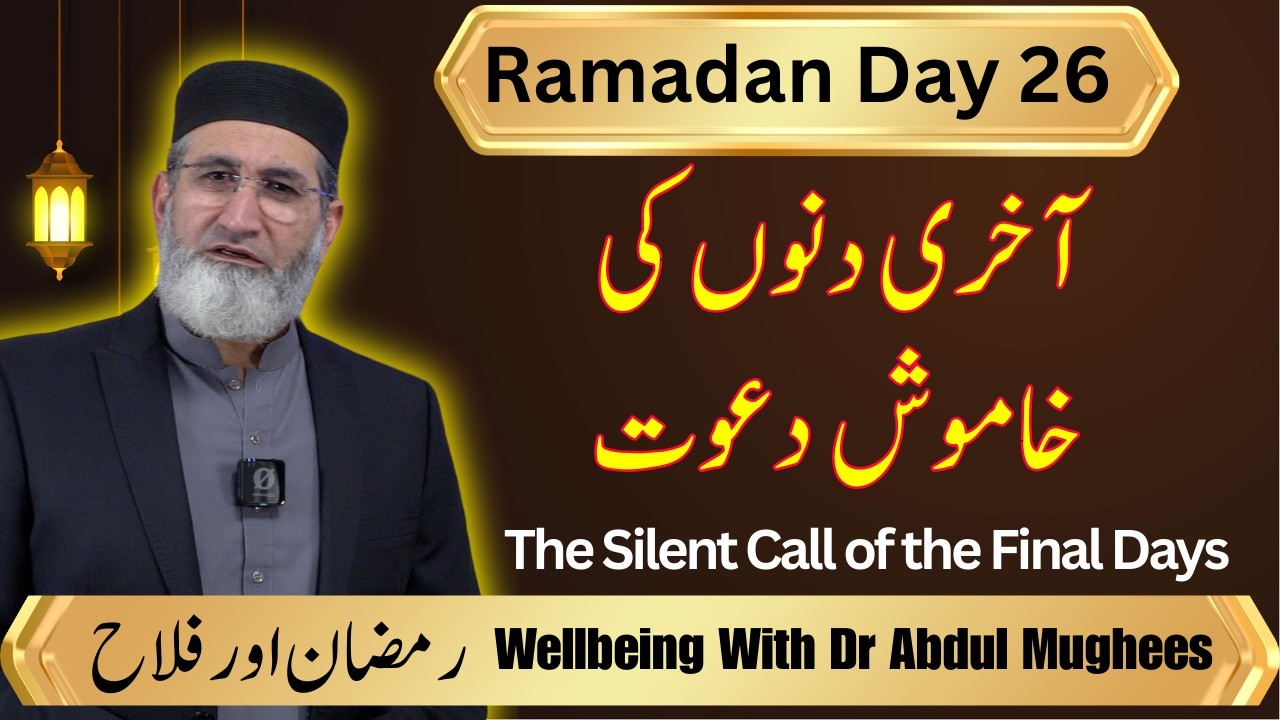 Ramadan Day 26

آخری دنوں کی
خاموش دعوت

The Silent Call of the Final Days

رمضان اور فلاح

Wellbeing With Dr Abdul Mughees